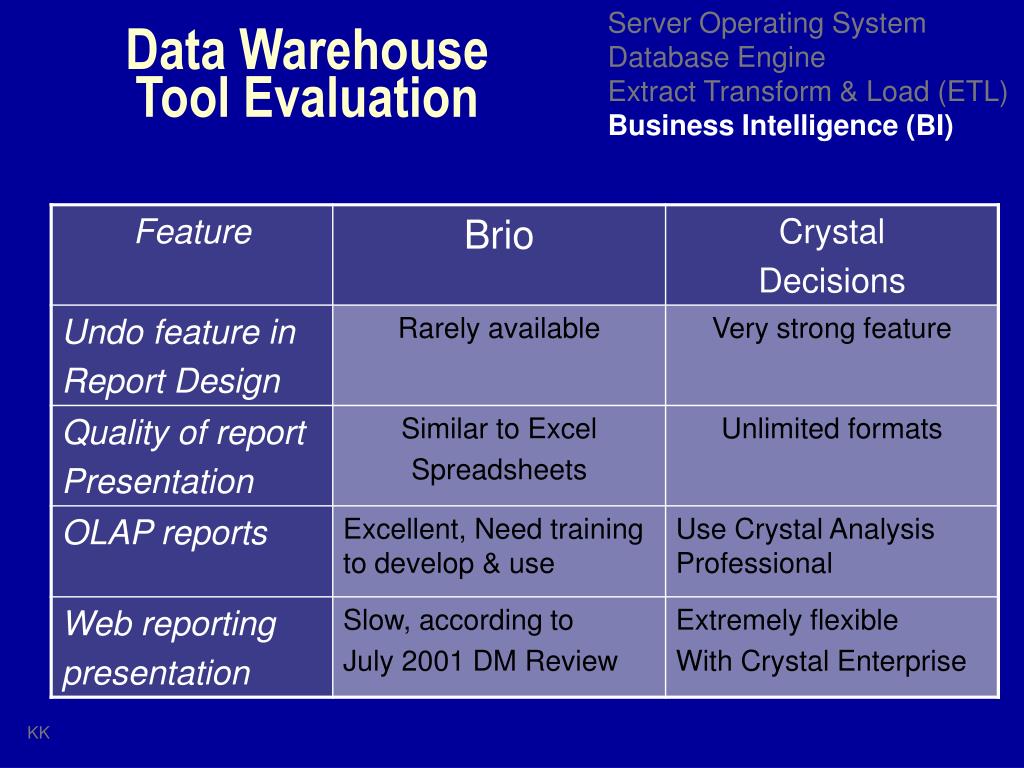 Data Warehouse Tool Evaluation

Server Operating System
Database Engine
Extract Transform & Load (ETL)
Business Intelligence (BI)

| Feature | Brio | Crystal Decisions |
|---|---|---|
| Undo feature in Report Design | Rarely available | Very strong feature |
| Quality of report Presentation | Similar to Excel Spreadsheets | Unlimited formats |
| OLAP reports | Excellent, Need training to develop & use | Use Crystal Analysis Professional |
| Web reporting presentation | Slow, according to July 2001 DM Review | Extremely flexible With Crystal Enterprise |

KK